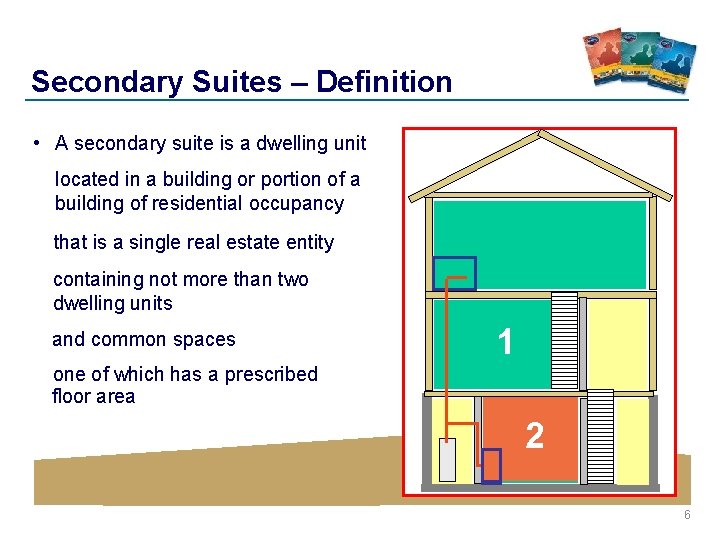 Secondary Suites – Definition

• A secondary suite is a dwelling unit

located in a building or portion of a building of residential occupancy

that is a single real estate entity

containing not more than two dwelling units

and common spaces

one of which has a prescribed floor area

1

2

6